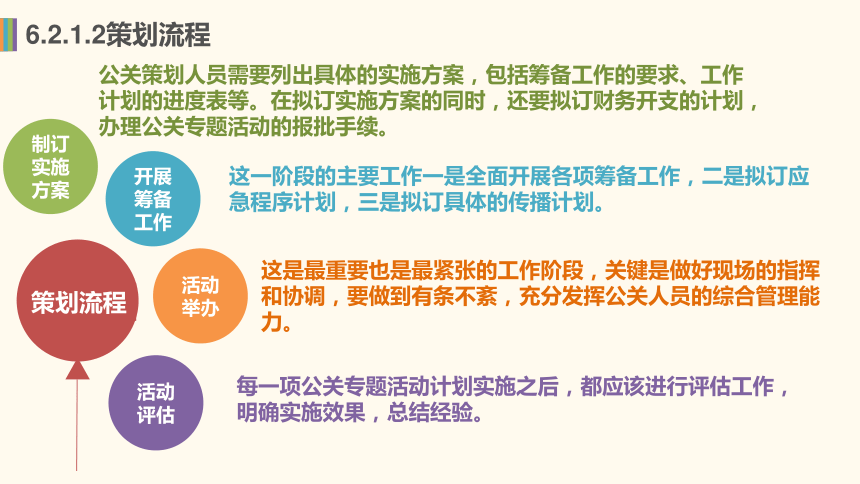 6.2.1.2策划流程

公关策划人员需要列出具体的实施方案，包括筹备工作的要求、工作计划的进度表等。在拟订实施方案的同时，还要拟订财务开支的计划，办理公关专题活动的报批手续。

制订实施方案

开展筹备工作

这一阶段的主要工作一是全面开展各项筹备工作，二是拟订应急程序计划，三是拟订具体的传播计划。

策划流程

活动举办

这是最重要也是最紧张的工作阶段，关键是做好现场的指挥和协调，要做到有条不紊，充分发挥公关人员的综合管理能力。

活动评估

每一项公关专题活动计划实施之后，都应该进行评估工作，明确实施效果，总结经验。